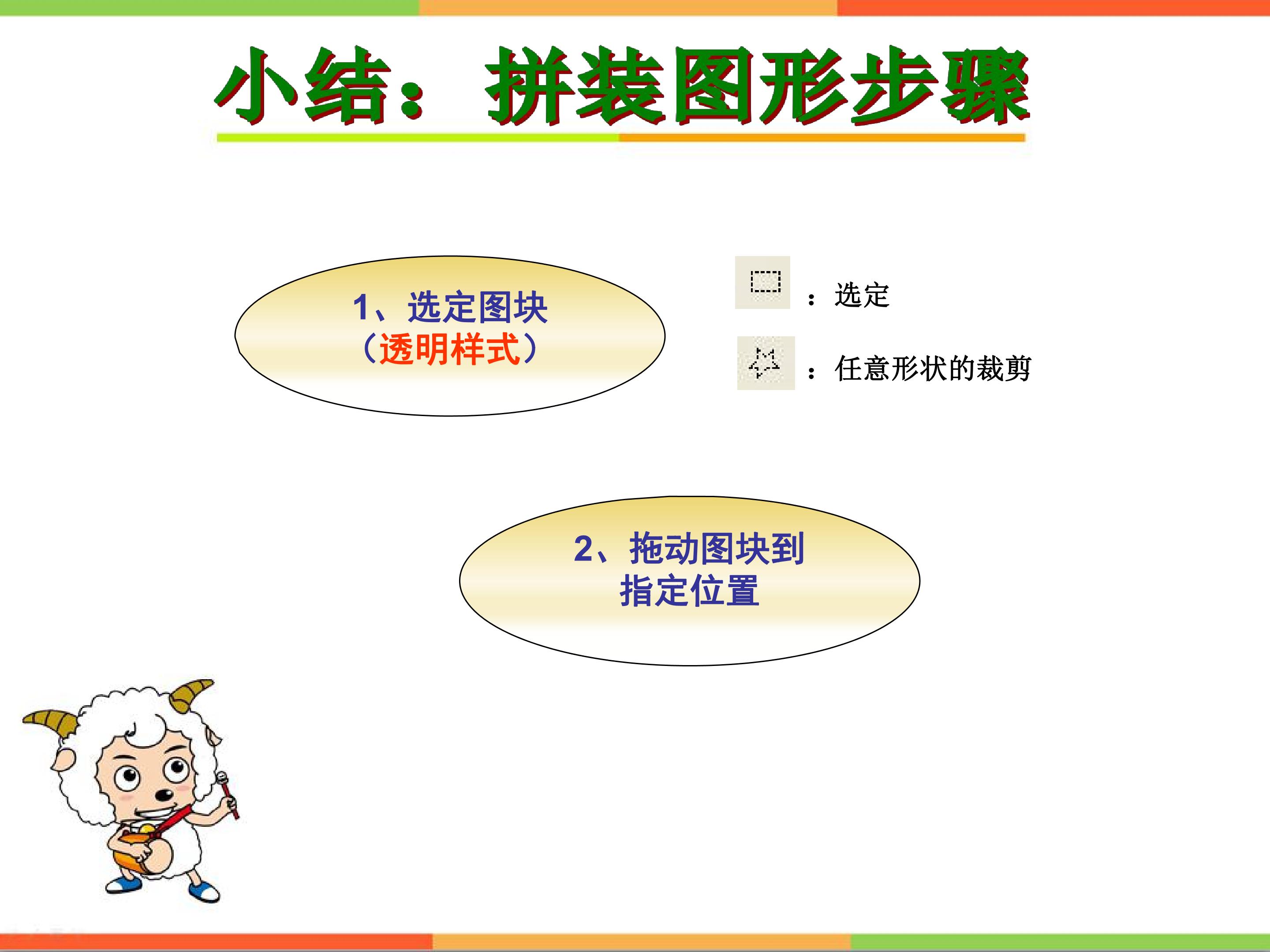 小结：拼装图形步骤

1、选定图块
（透明样式）

：选定

：任意形状的裁剪

2、拖动图块到
指定位置